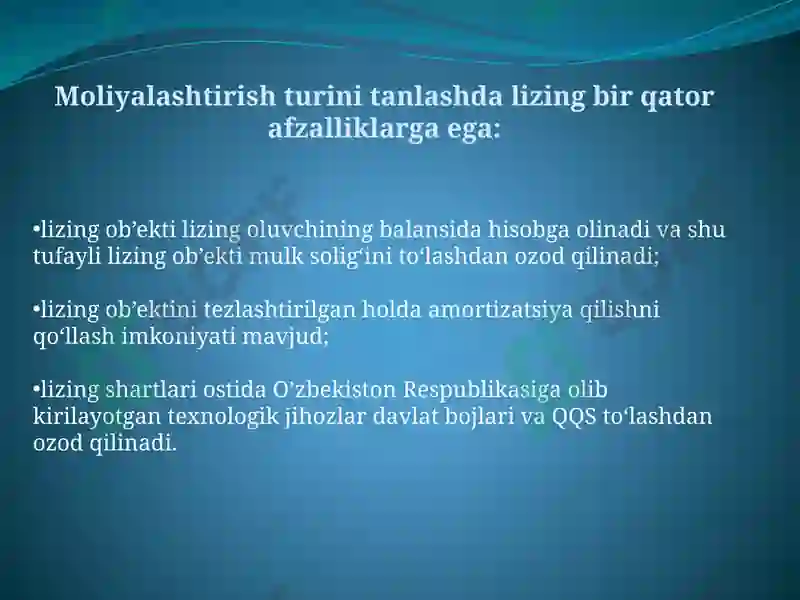 Moliyalashtirish turini tanlashda lizing bir qator afzalliklarga ega:

•lizing ob’ekti lizing oluvchining balansida hisobga olinadi va shu tufayli lizing ob’ekti mulk solig‘ini to‘lashdan ozod qilinadi;

•lizing ob’ektini tezlashtirilgan holda amortizatsiya qilishni qo‘llash imkoniyati mavjud;

•lizing shartlari ostida O’zbekiston Respublikasiga olib kirilayotgan texnologik jihozlar davlat bojlari va QQS to‘lashdan ozod qilinadi.